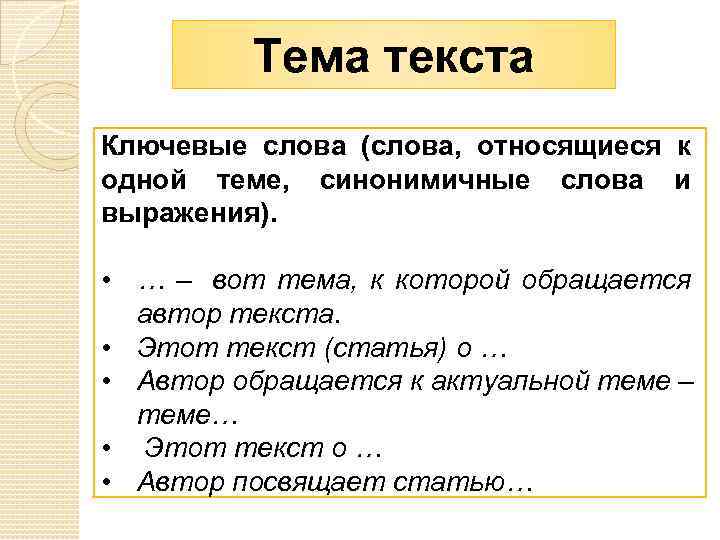 Тема текста

Ключевые слова (слова, относящиеся к одной теме, синонимичные слова и выражения).

• … – вот тема, к которой обращается автор текста.
• Этот текст (статья) о …
• Автор обращается к актуальной теме – теме…
• Этот текст о …
• Автор посвящает статью…